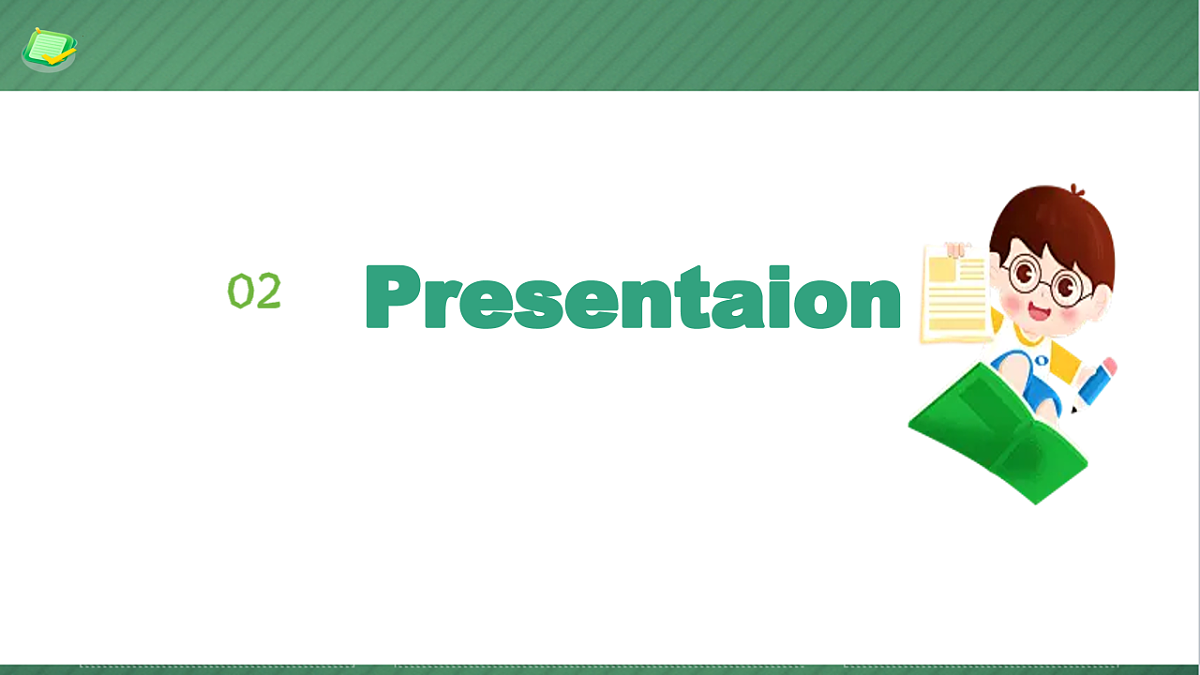 02

Presentaion